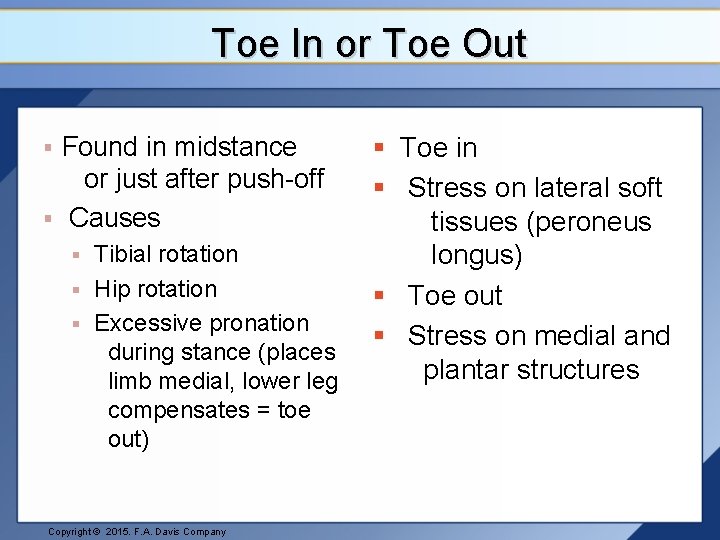 Toe In or Toe Out

- Found in midstance or just after push-off
- Causes
  - Tibial rotation
  - Hip rotation
  - Excessive pronation during stance (places limb medial, lower leg compensates = toe out)

- Toe in
- Stress on lateral soft tissues (peroneus longus)
- Toe out
- Stress on medial and plantar structures

Copyright © 2015. F.A. Davis Company